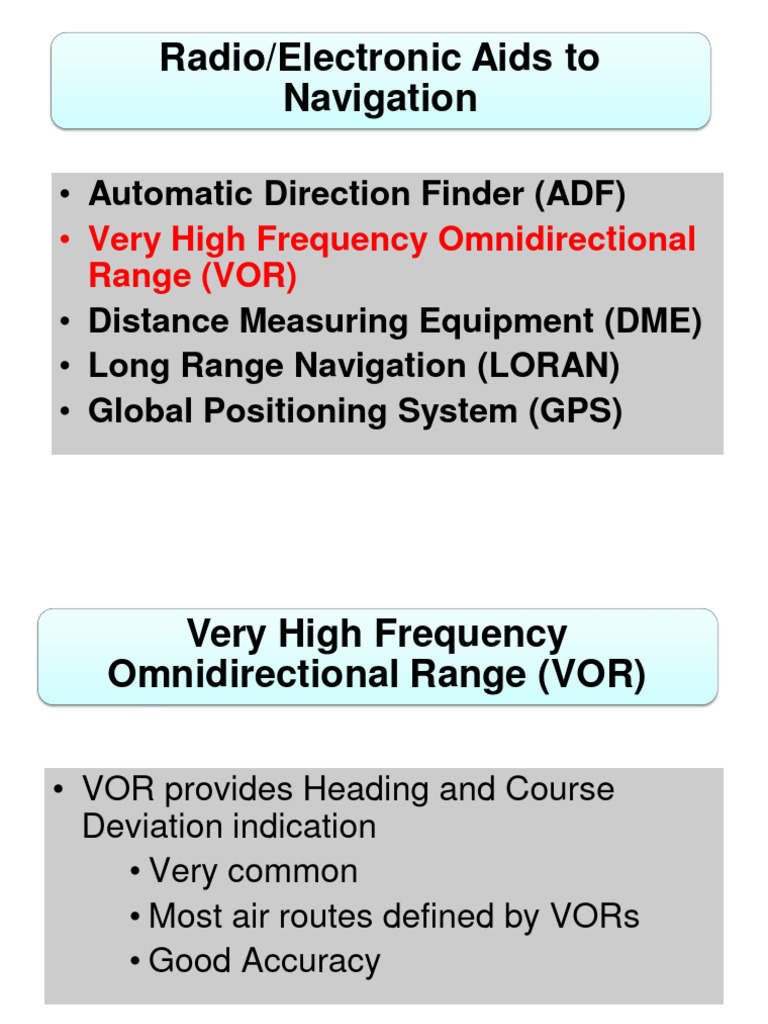 Radio/Electronic Aids to Navigation

• Automatic Direction Finder (ADF)
• Very High Frequency Omnidirectional Range (VOR)
• Distance Measuring Equipment (DME)
• Long Range Navigation (LORAN)
• Global Positioning System (GPS)

Very High Frequency Omnidirectional Range (VOR)

• VOR provides Heading and Course Deviation indication
  • Very common
  • Most air routes defined by VORs
  • Good Accuracy